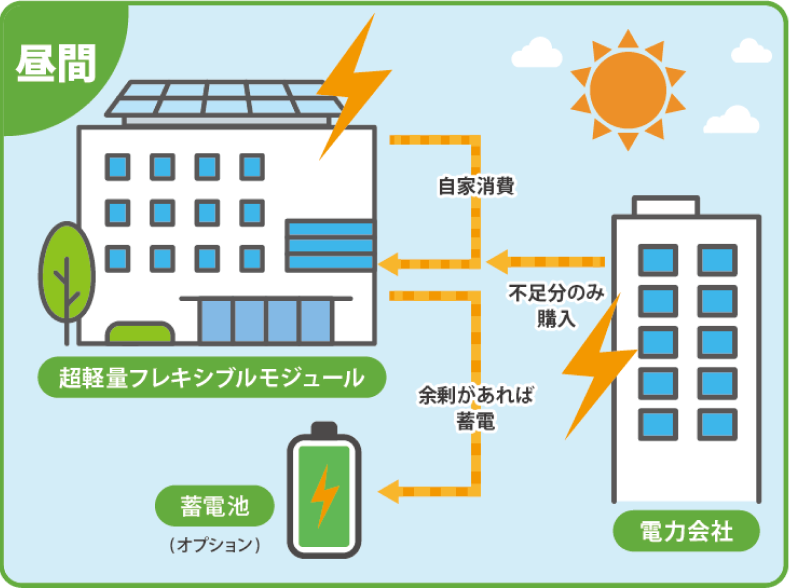 昼間

自家消費

不足分のみ購入

超軽量フレキシブルモジュール

余剰があれば蓄電

蓄電池
（オプション）

電力会社